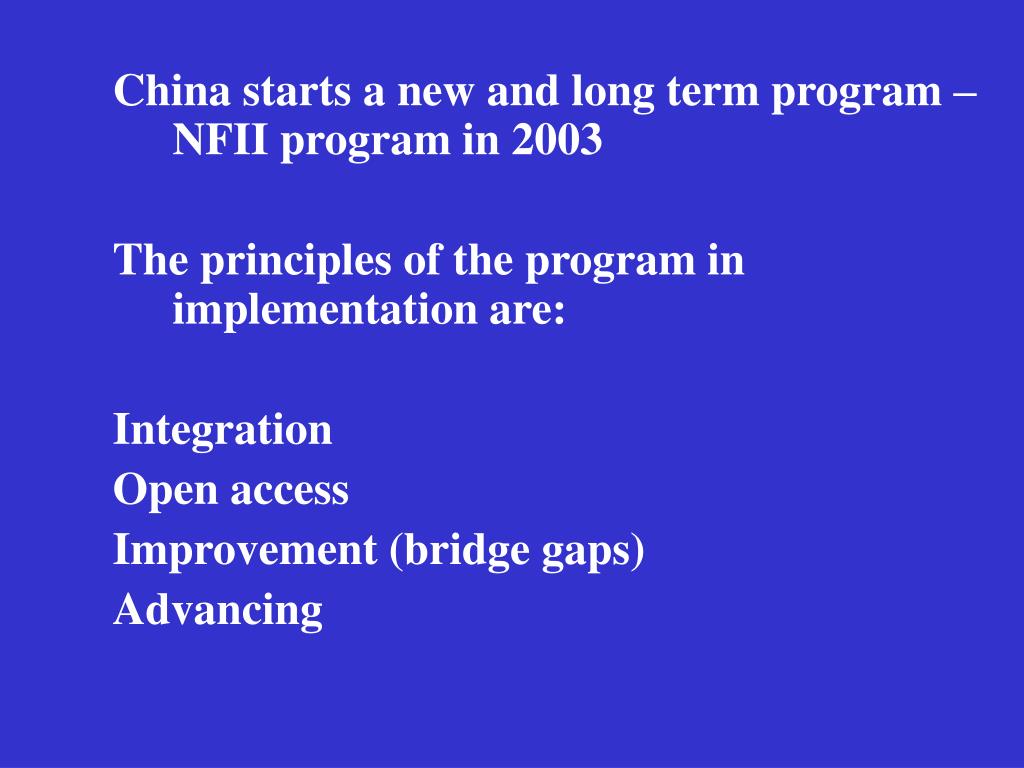 China starts a new and long term program – NFII program in 2003

The principles of the program in implementation are:

Integration
Open access
Improvement (bridge gaps)
Advancing